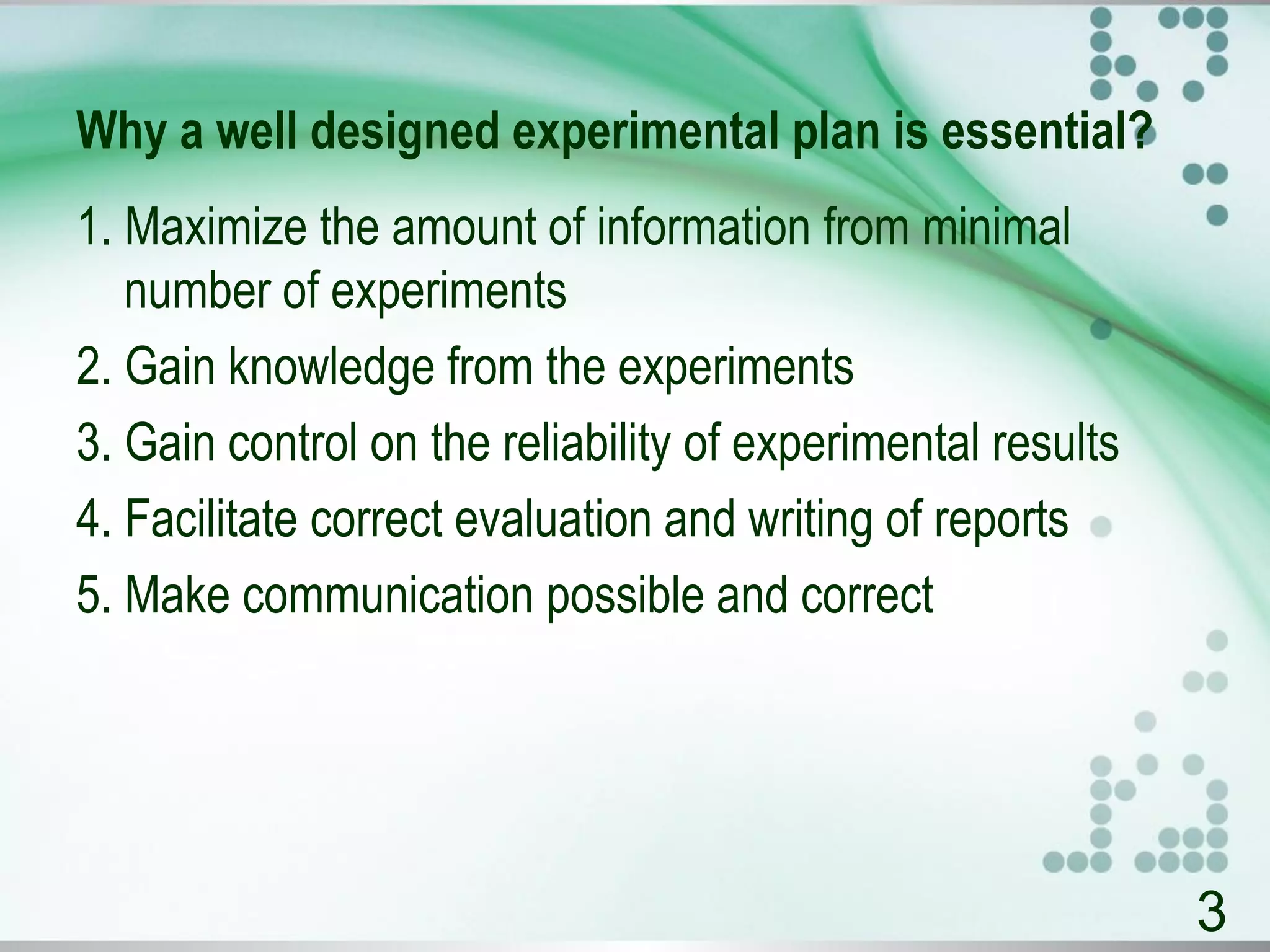 Why a well designed experimental plan is essential?

1. Maximize the amount of information from minimal number of experiments
2. Gain knowledge from the experiments
3. Gain control on the reliability of experimental results
4. Facilitate correct evaluation and writing of reports
5. Make communication possible and correct

3